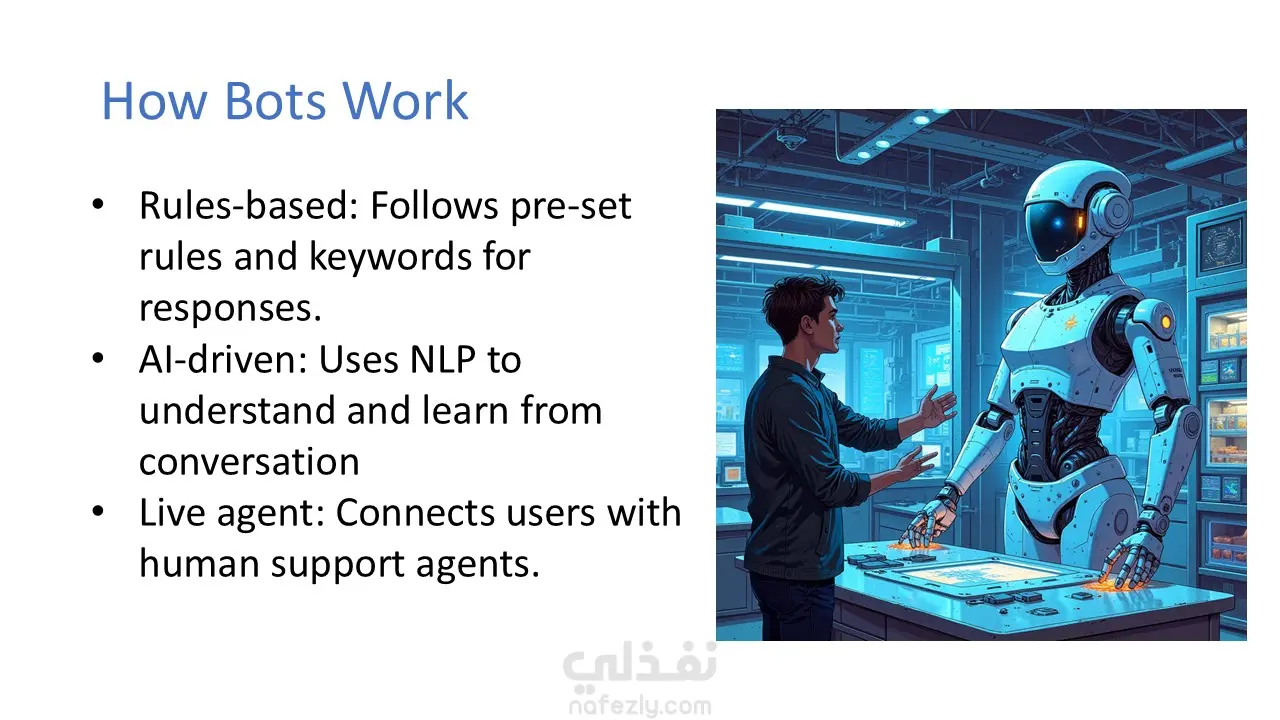 How Bots Work

• Rules-based: Follows pre-set rules and keywords for responses.
• AI-driven: Uses NLP to understand and learn from conversation
• Live agent: Connects users with human support agents.

نفذلي
nafezly.com